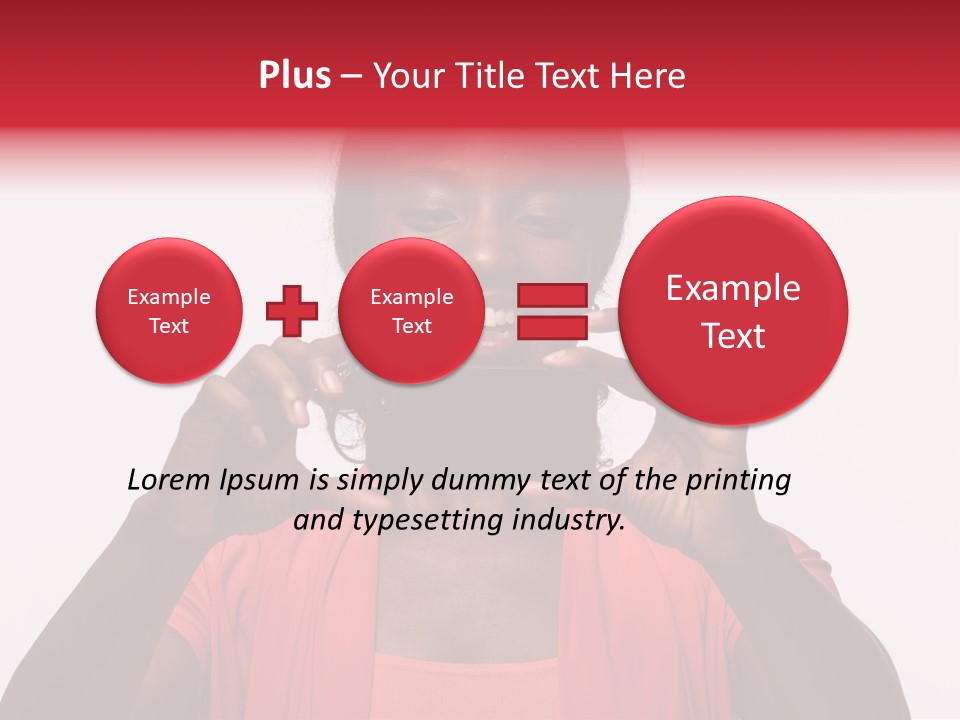 Plus – Your Title Text Here

Example Text

Example Text

Example Text

Lorem Ipsum is simply dummy text of the printing and typesetting industry.